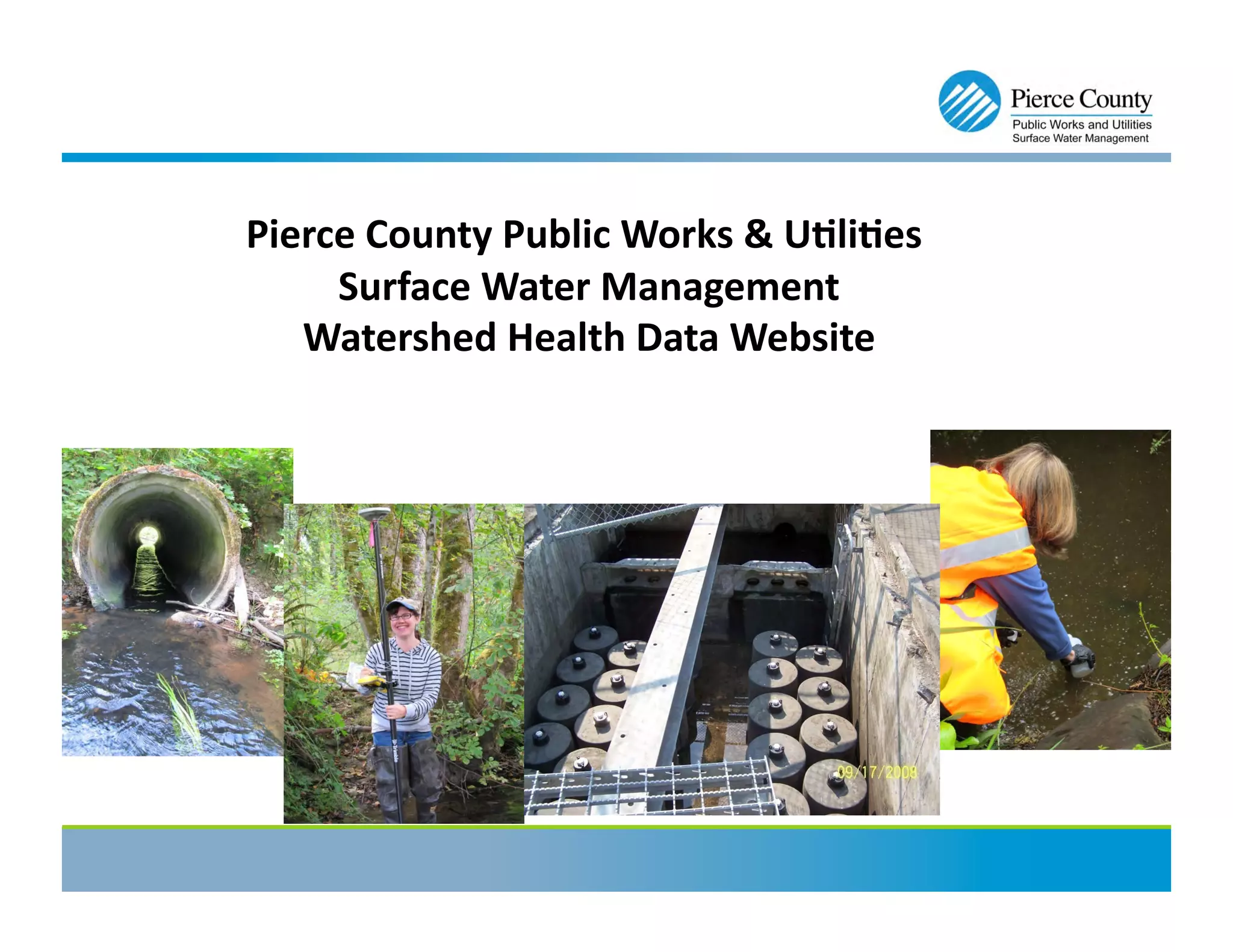 Pierce County
Public Works and Utilities
Surface Water Management

Pierce County Public Works & Utilities
Surface Water Management
Watershed Health Data Website

09/17/2008